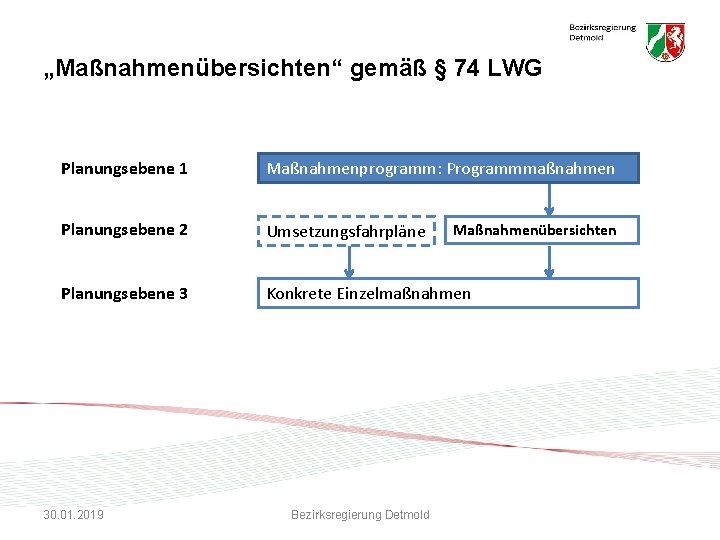 Bezirksregierung Detmold

„Maßnahmenübersichten“ gemäß § 74 LWG

Planungsebene 1

Maßnahmenprogramm: Programmmaßnahmen

Planungsebene 2

Umsetzungsfahrpläne

Maßnahmenübersichten

Planungsebene 3

Konkrete Einzelmaßnahmen

30.01.2019

Bezirksregierung Detmold